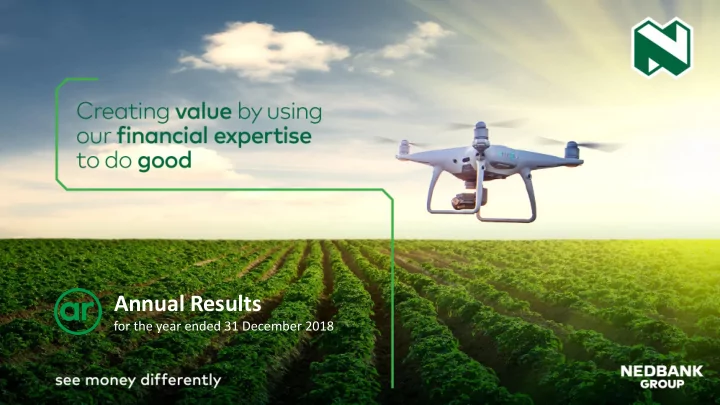 Creating value by using our financial expertise to do good

ar

Annual Results
for the year ended 31 December 2018

see money differently

NEDBANK GROUP